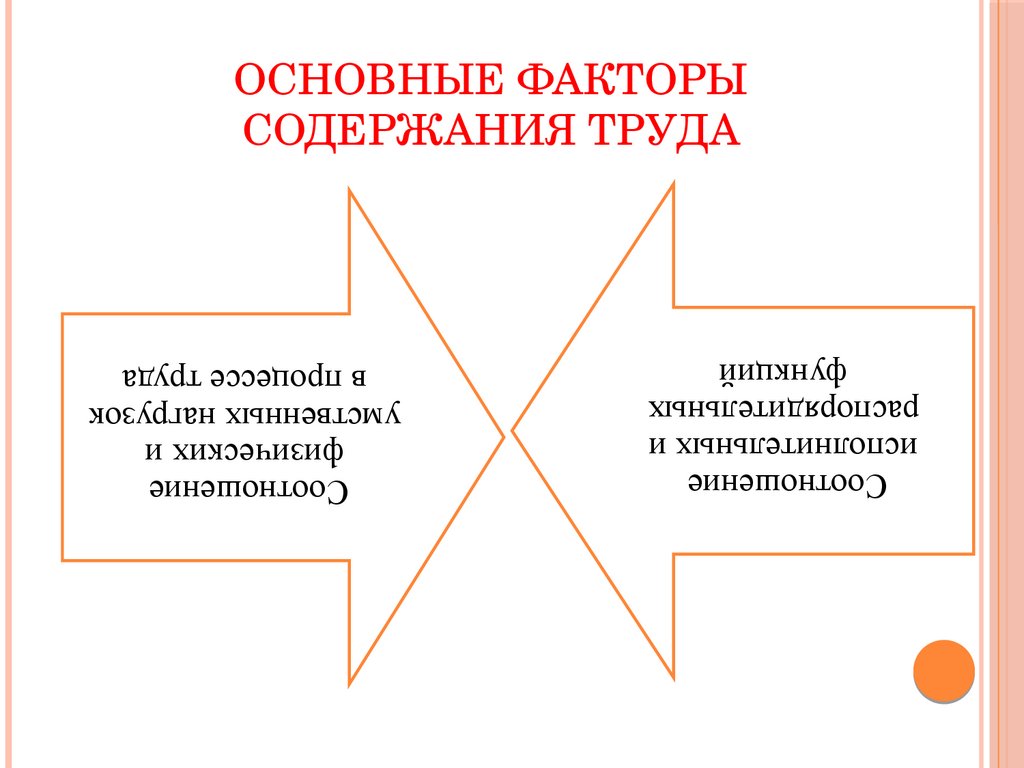 ОСНОВНЫЕ ФАКТОРЫ СОДЕРЖАНИЯ ТРУДА

Соотношение физических и умственных нагрузок в процессе труда

Соотношение исполнительных и распорядительных функций